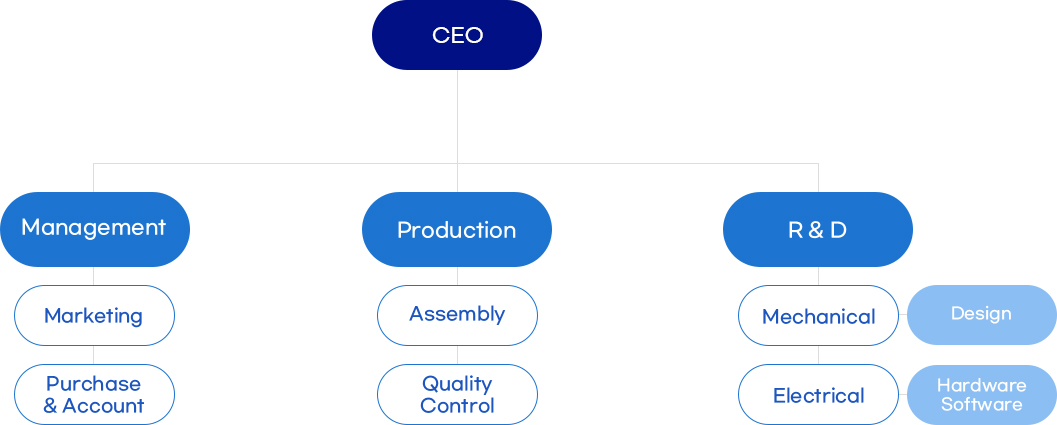 CEO

Management

Marketing

Purchase & Account

Production

Assembly

Quality Control

R & D

Mechanical

Design

Electrical

Hardware Software